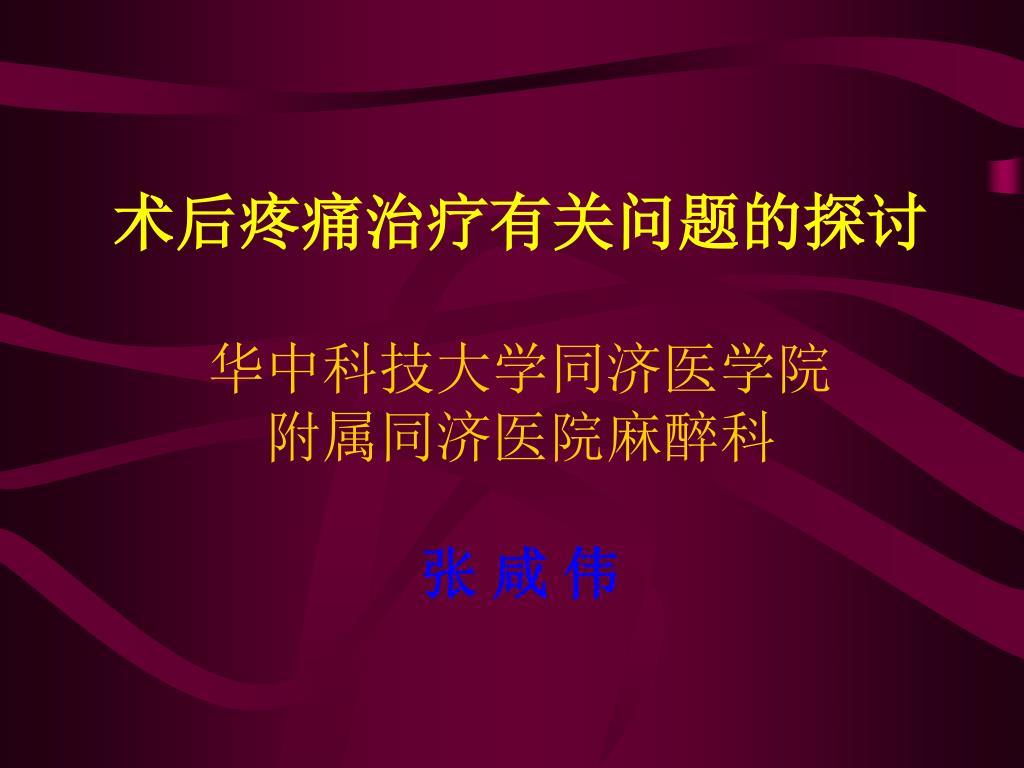 术后疼痛治疗有关问题的探讨

华中科技大学同济医学院
附属同济医院麻醉科

张 咸 伟